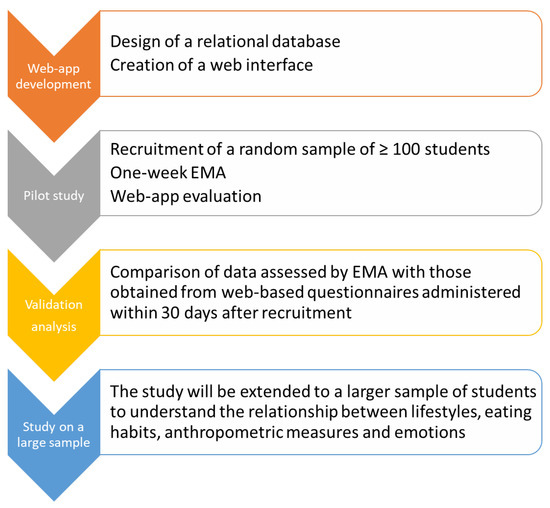 Web-app development

Design of a relational database
Creation of a web interface

Pilot study

Recruitment of a random sample of ≥ 100 students
One-week EMA
Web-app evaluation

Validation analysis

Comparison of data assessed by EMA with those obtained from web-based questionnaires administered within 30 days after recruitment

Study on a large sample

The study will be extended to a larger sample of students to understand the relationship between lifestyles, eating habits, anthropometric measures and emotions